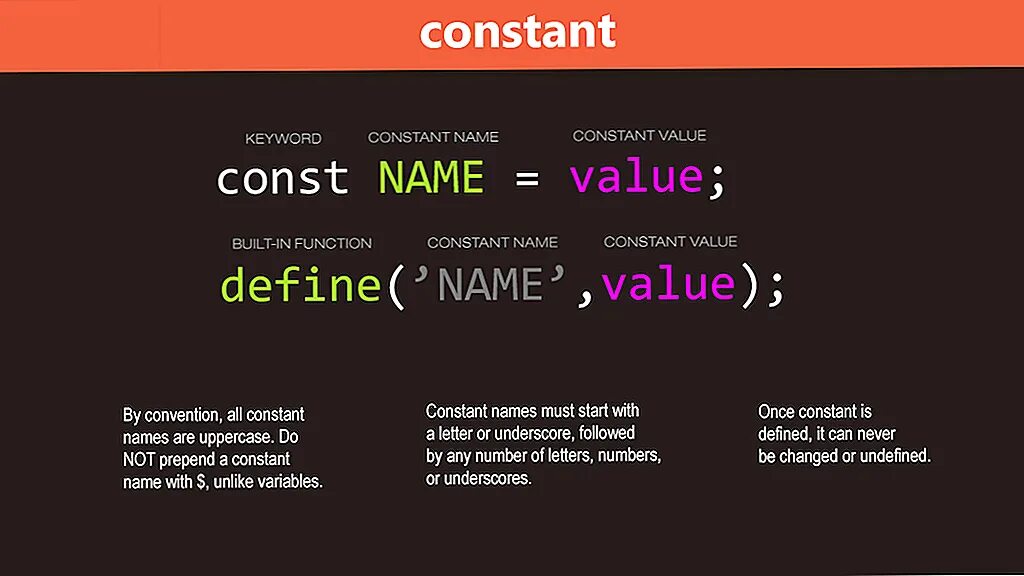 constant

KEYWORD CONSTANT NAME CONSTANT VALUE

const NAME = value;

BUILT-IN FUNCTION CONSTANT NAME CONSTANT VALUE

define('NAME',value);

By convention, all constant names are uppercase. Do NOT prepend a constant name with $, unlike variables.

Constant names must start with a letter or underscore, followed by any number of letters, numbers, or underscores.

Once constant is defined, it can never be changed or undefined.